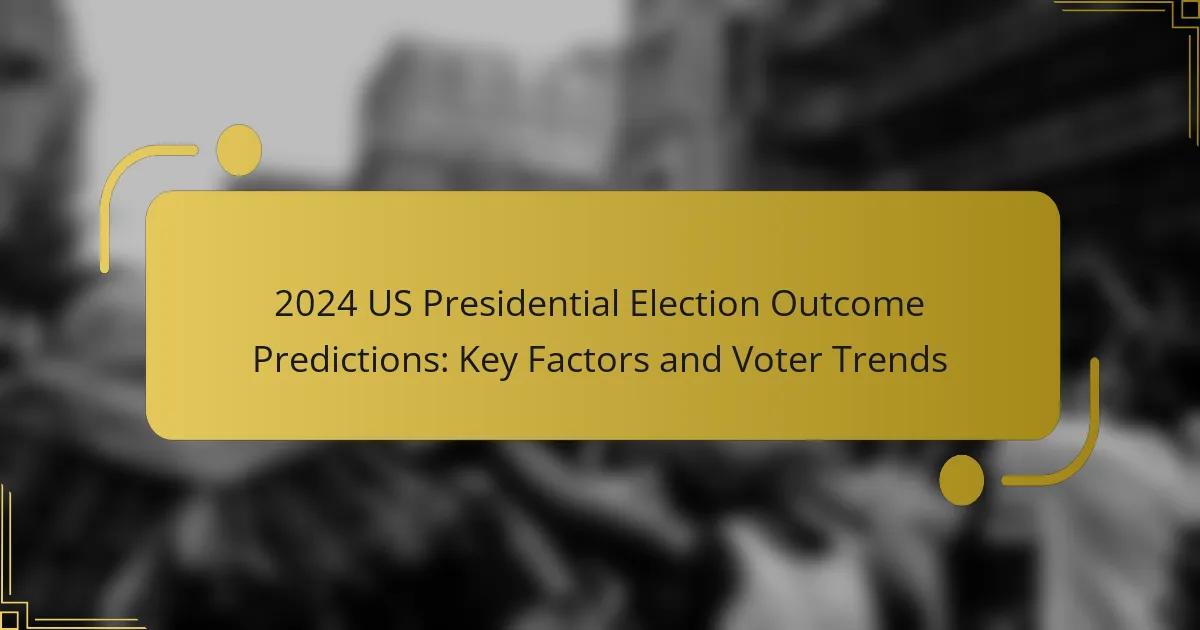 2024 US Presidential Election Outcome Predictions: Key Factors and Voter Trends